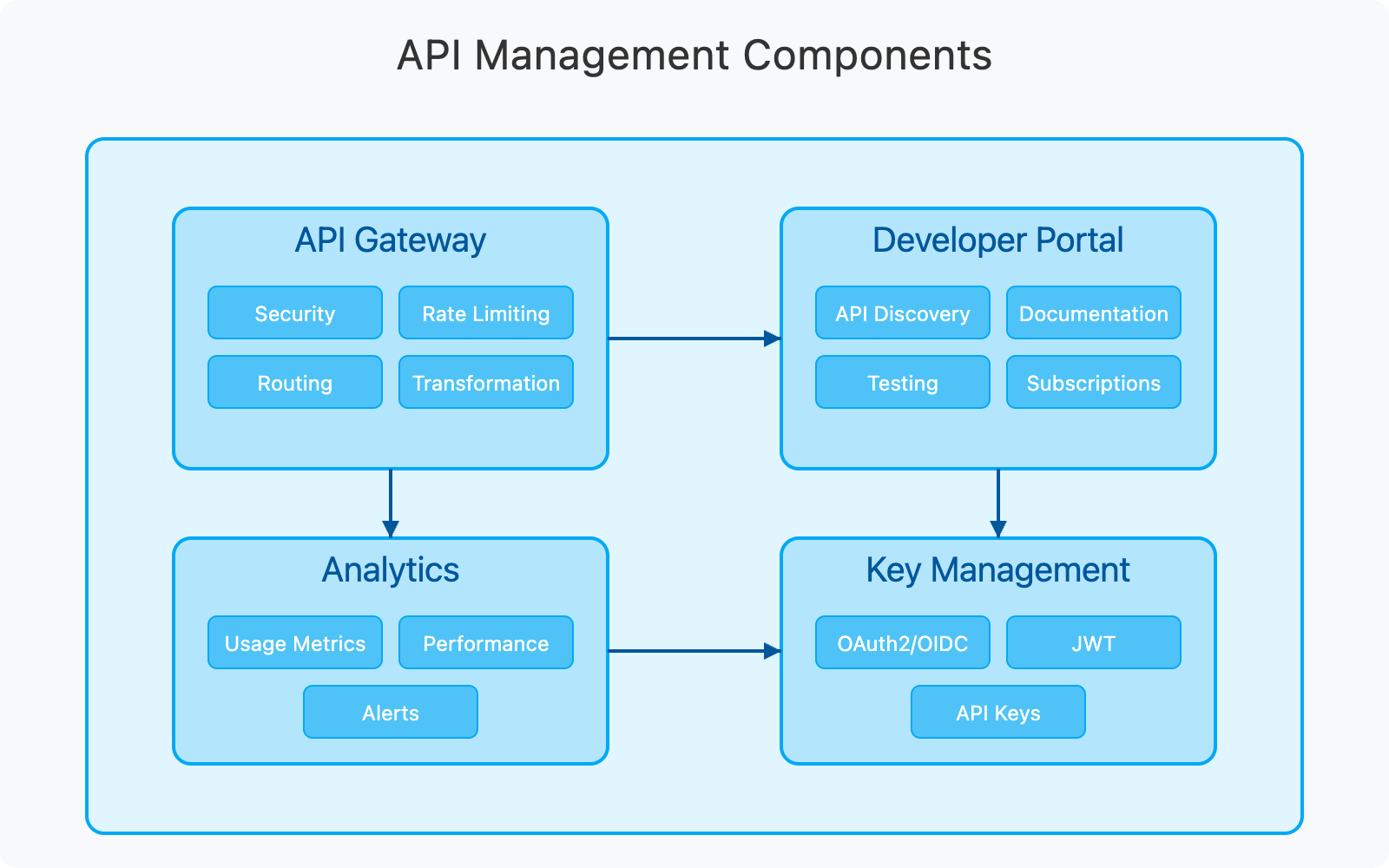 API Management Components

API Gateway

Security

Rate Limiting

Routing

Transformation

Developer Portal

API Discovery

Documentation

Testing

Subscriptions

Analytics

Usage Metrics

Performance

Alerts

Key Management

OAuth2/OIDC

JWT

API Keys